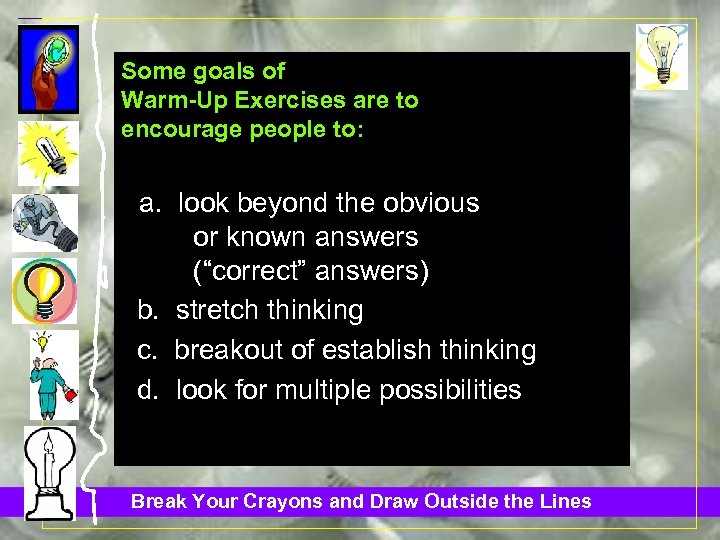 Some goals of Warm-Up Exercises are to encourage people to:

a. look beyond the obvious or known answers ("correct" answers)
b. stretch thinking
c. breakout of establish thinking
d. look for multiple possibilities

Break Your Crayons and Draw Outside the Lines